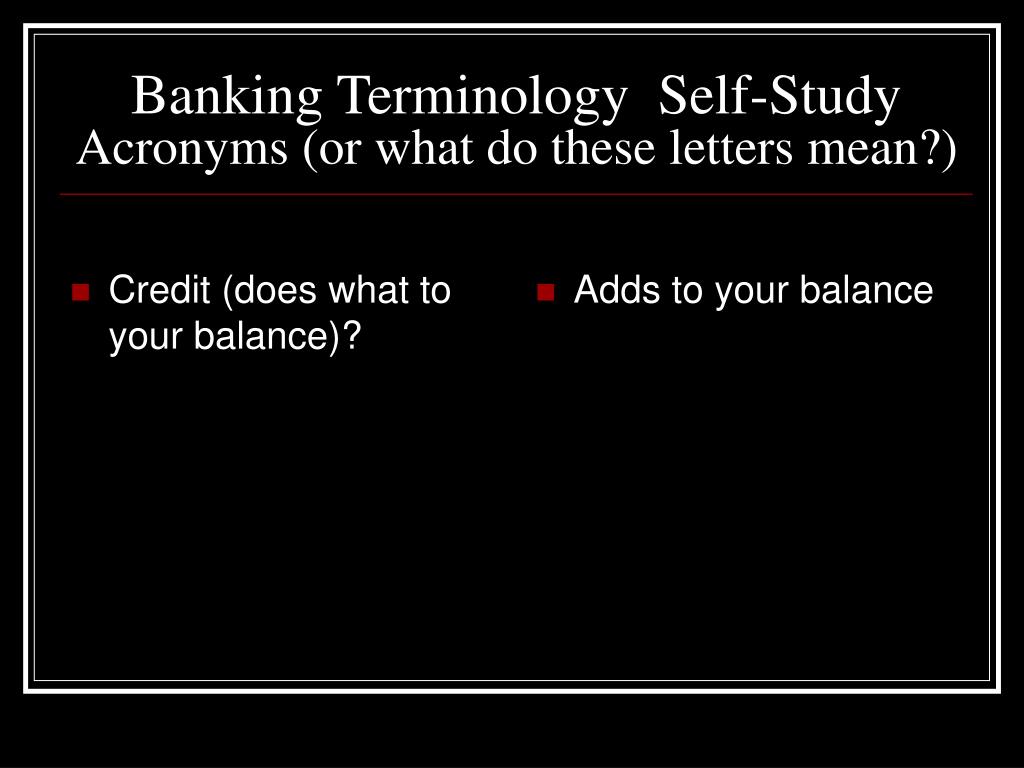 Banking Terminology Self-Study
Acronyms (or what do these letters mean?)

Credit (does what to your balance)?

Adds to your balance